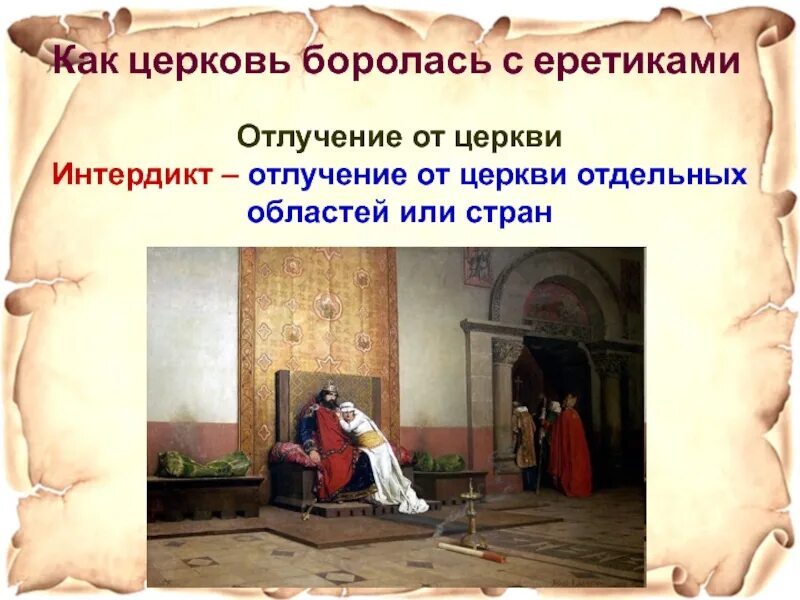 Как церковь боролась с еретиками

Отлучение от церкви

Интердикт – отлучение от церкви отдельных областей или стран